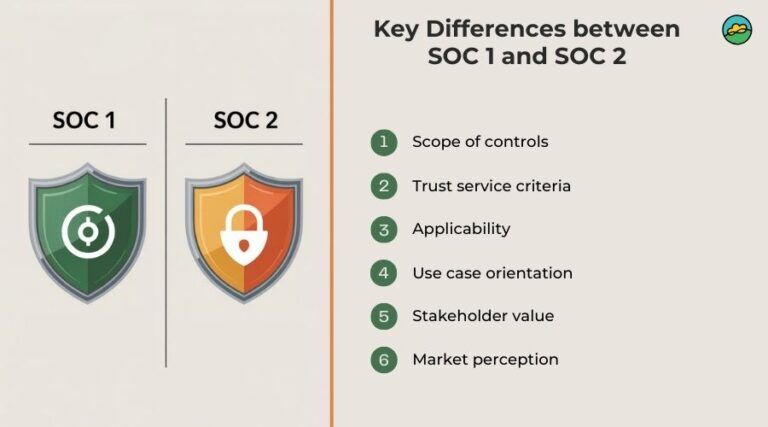 SOC 1

SOC 2

Key Differences between SOC 1 and SOC 2

1 Scope of controls

2 Trust service criteria

3 Applicability

4 Use case orientation

5 Stakeholder value

6 Market perception